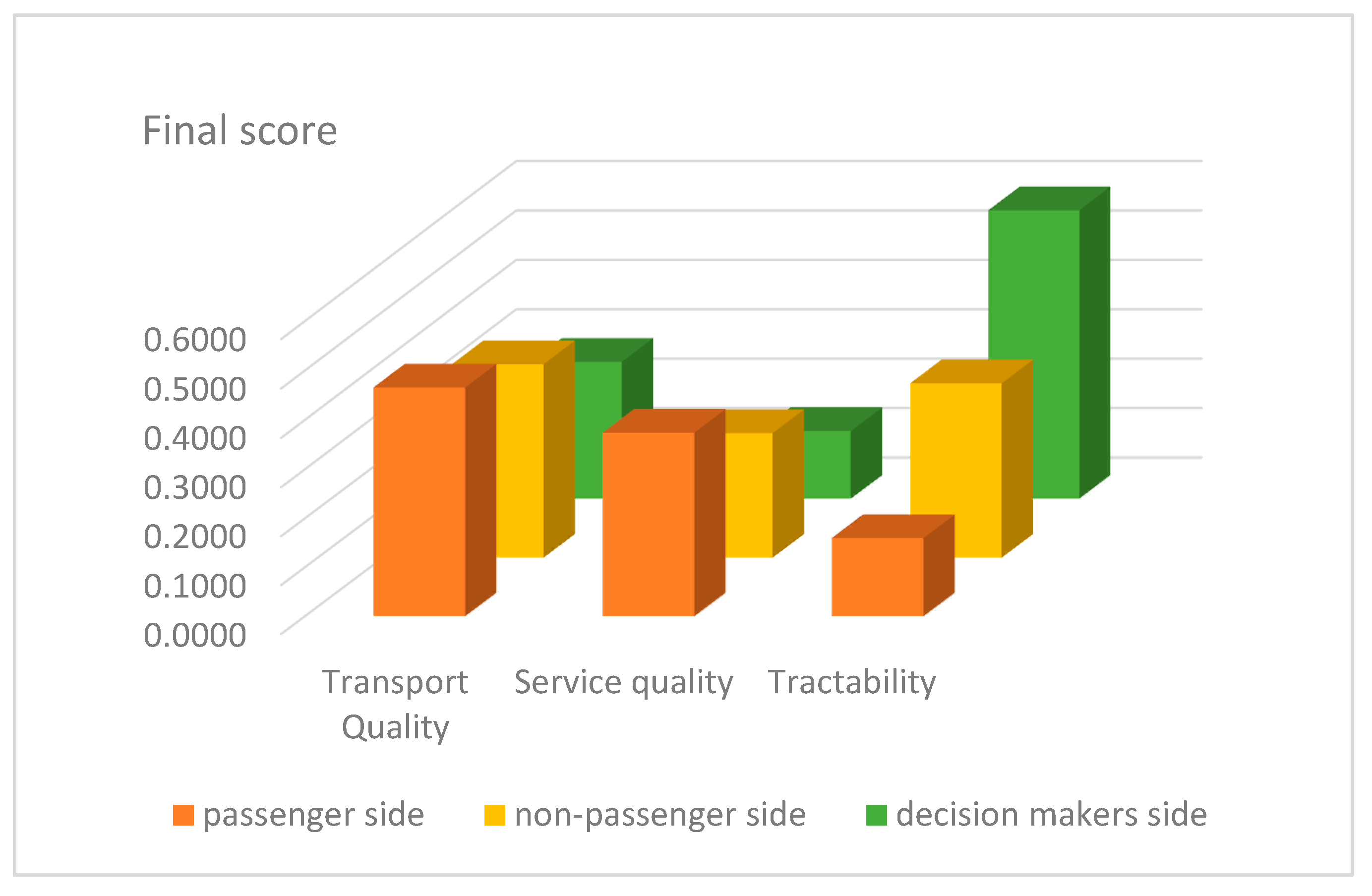 Final score

0.6000
0.5000
0.4000
0.3000
0.2000
0.1000
0.0000

Transport Quality
Service quality
Tractability

passenger side
non-passenger side
decision makers side